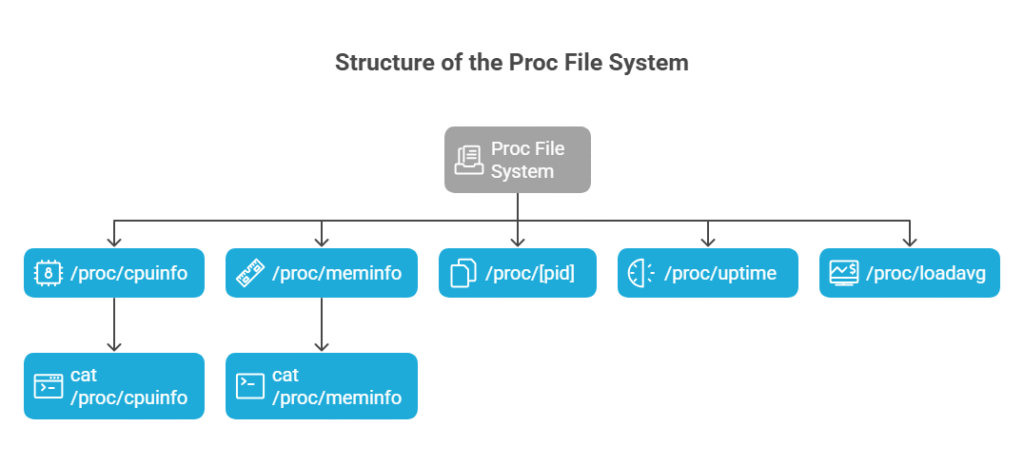 Structure of the Proc File System

Proc File System

/proc/cpuinfo

/proc/meminfo

/proc/[pid]

/proc/uptime

/proc/loadavg

cat /proc/cpuinfo

cat /proc/meminfo